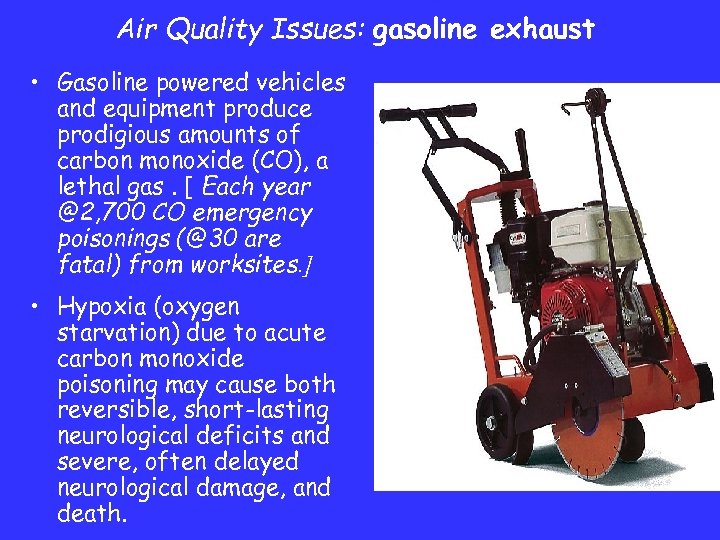 Air Quality Issues: gasoline exhaust

• Gasoline powered vehicles and equipment produce prodigious amounts of carbon monoxide (CO), a lethal gas . [ Each year @2,700 CO emergency poisonings (@30 are fatal) from worksites.]

• Hypoxia (oxygen starvation) due to acute carbon monoxide poisoning may cause both reversible, short-lasting neurological deficits and severe, often delayed neurological damage, and death.